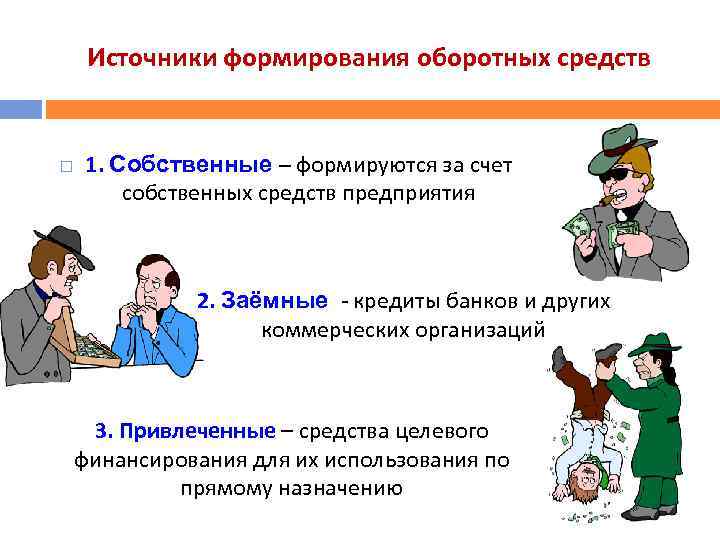 Источники формирования оборотных средств

□ 1. Собственные – формируются за счет собственных средств предприятия

2. Заёмные - кредиты банков и других коммерческих организаций

3. Привлеченные – средства целевого финансирования для их использования по прямому назначению